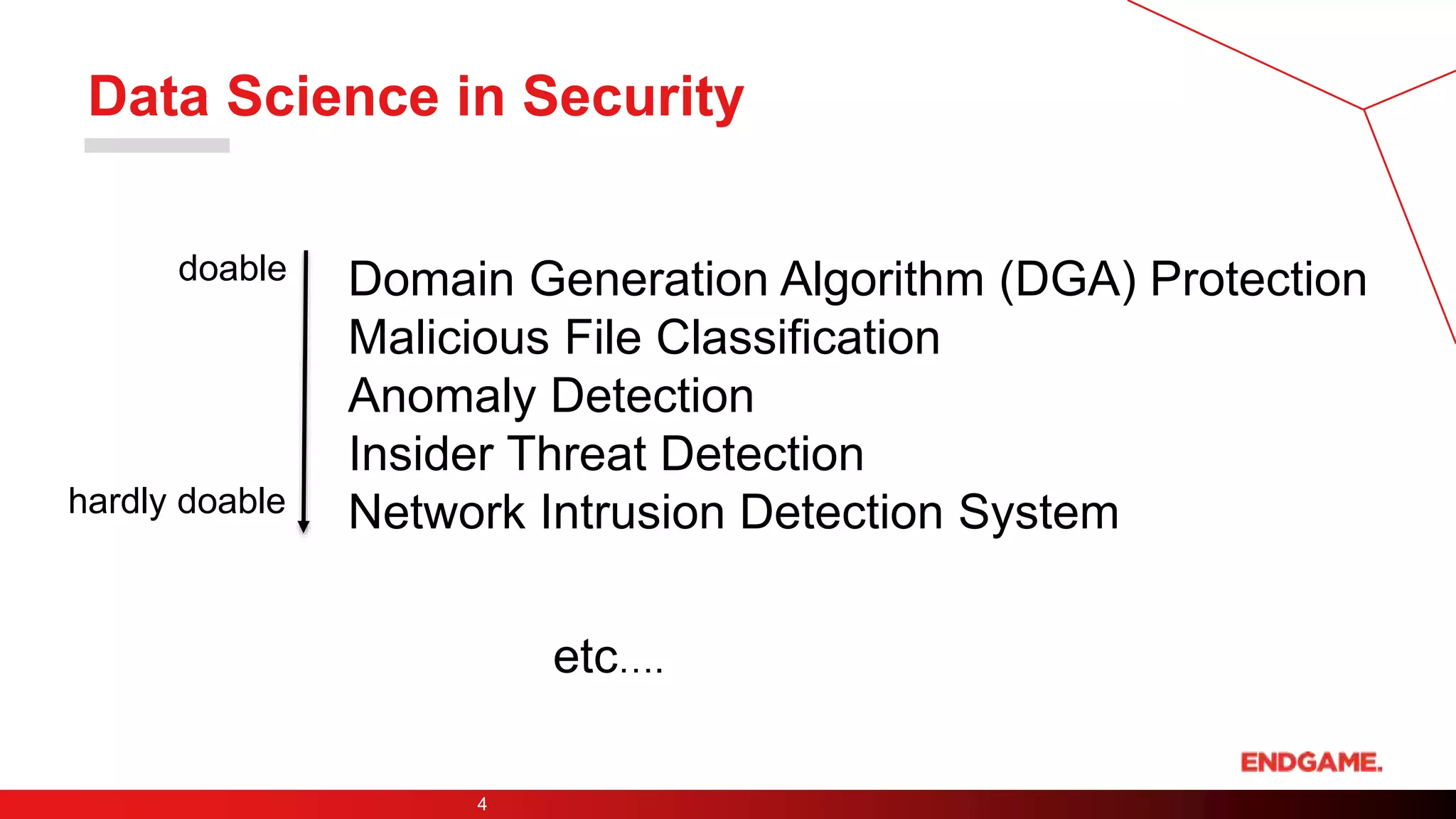 Data Science in Security

doable

hardly doable

Domain Generation Algorithm (DGA) Protection
Malicious File Classification
Anomaly Detection
Insider Threat Detection
Network Intrusion Detection System

etc....

ENDGAME.

4